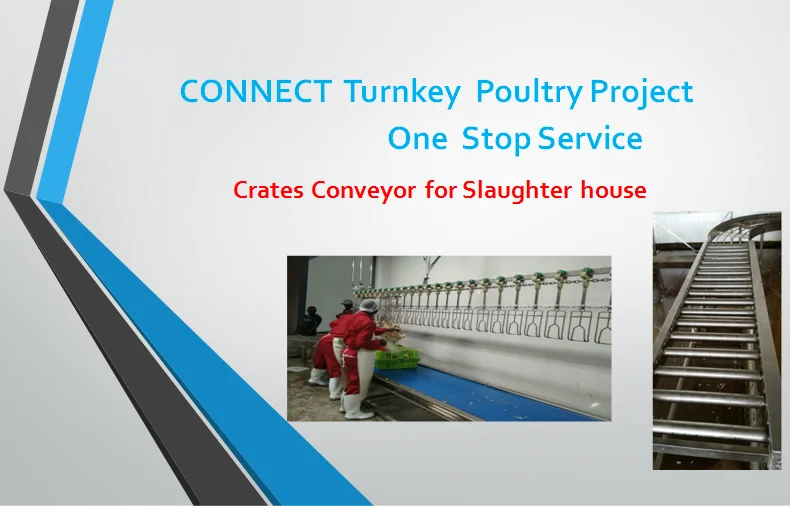 CONNECT Turnkey Poultry Project
One Stop Service

Crates Conveyor for Slaughter house